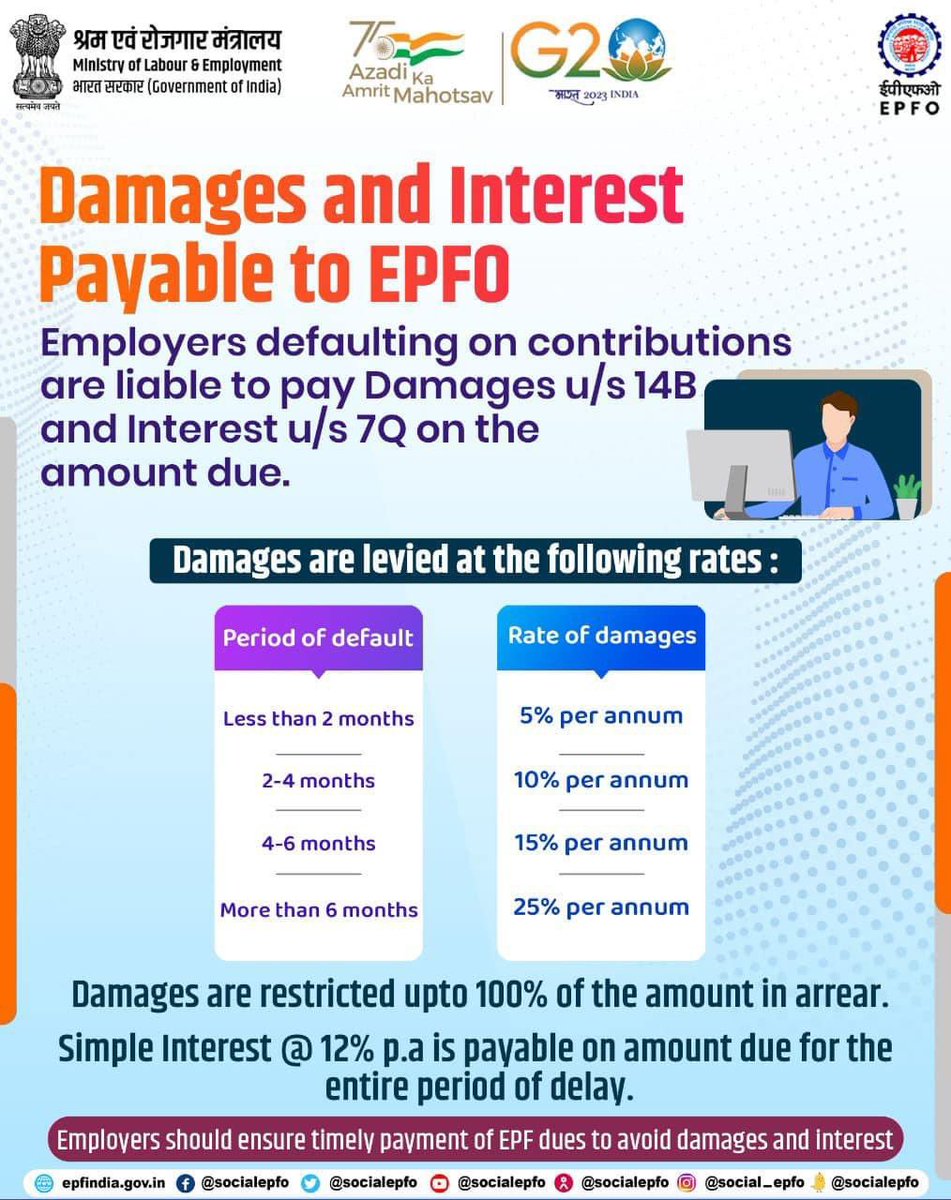 श्रम एवं रोजगार मंत्रालय
Ministry of Labour & Employment
भारत सरकार (Government of India)
सत्यमेव जयते

75 Azadi Ka Amrit Mahotsav

G20
भारत 2023 INDIA

ईपीएफओ
EPFO

Damages and Interest Payable to EPFO

Employers defaulting on contributions are liable to pay Damages u/s 14B and Interest u/s 7Q on the amount due.

Damages are levied at the following rates :

| Period of default | Rate of damages |
|---|---|
| Less than 2 months | 5% per annum |
| 2-4 months | 10% per annum |
| 4-6 months | 15% per annum |
| More than 6 months | 25% per annum |

Damages are restricted upto 100% of the amount in arrear.

Simple Interest @ 12% p.a is payable on amount due for the entire period of delay.

Employers should ensure timely payment of EPF dues to avoid damages and interest

epfindia.gov.in @socialepfo @socialepfo @socialepfo @socialepfo @social_epfo @socialepfo